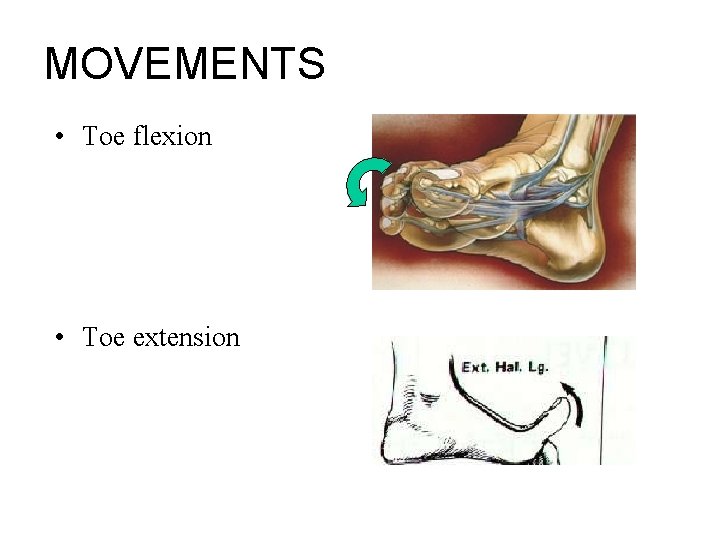 MOVEMENTS

• Toe flexion

• Toe extension

Ext. Hal. Lg.